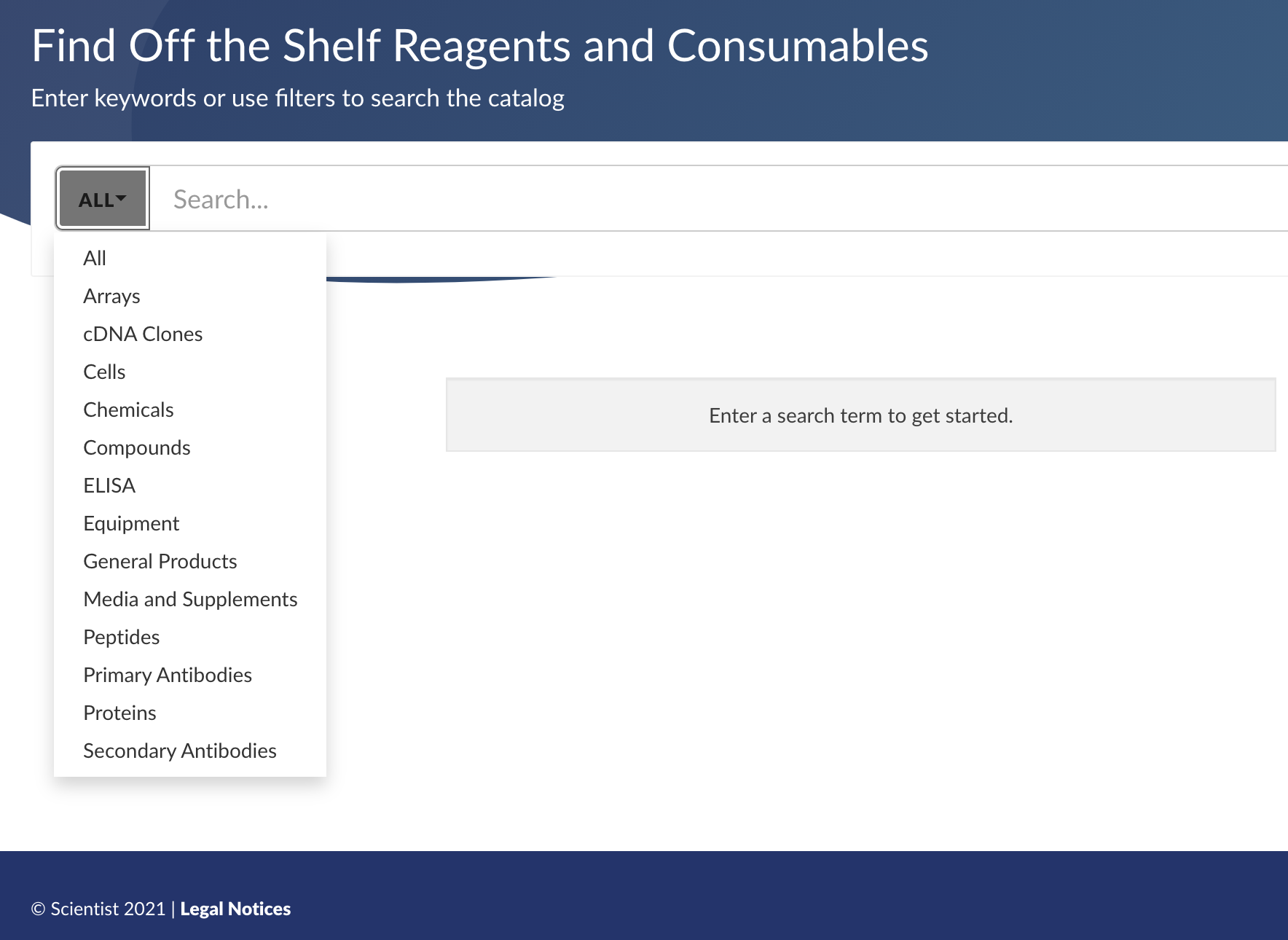 Find Off the Shelf Reagents and Consumables

Enter keywords or use filters to search the catalog

ALL

Search...

All
Arrays
cDNA Clones
Cells
Chemicals
Compounds
ELISA
Equipment
General Products
Media and Supplements
Peptides
Primary Antibodies
Proteins
Secondary Antibodies

Enter a search term to get started.

© Scientist 2021 | Legal Notices